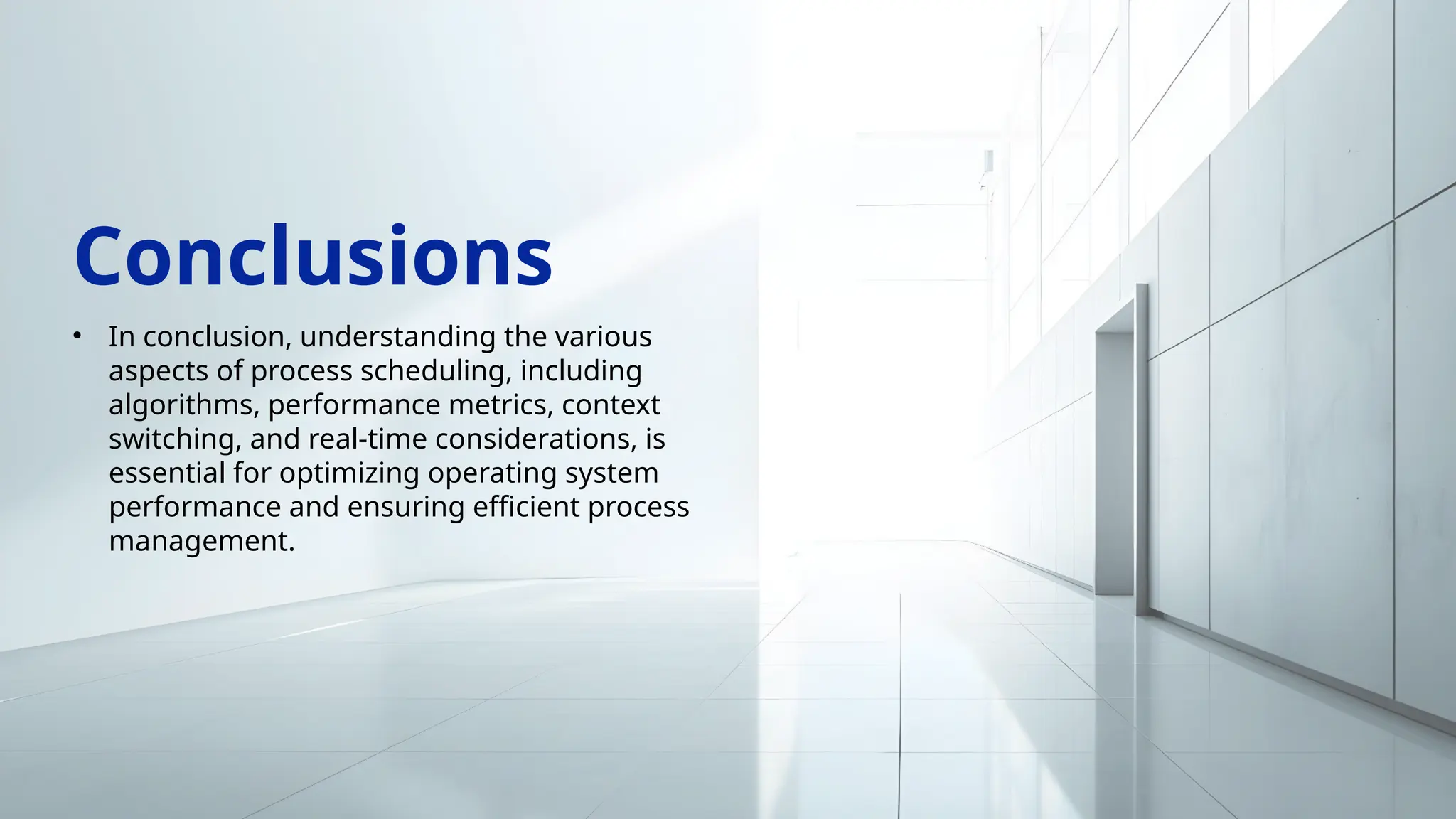 Conclusions

• In conclusion, understanding the various aspects of process scheduling, including algorithms, performance metrics, context switching, and real-time considerations, is essential for optimizing operating system performance and ensuring efficient process management.